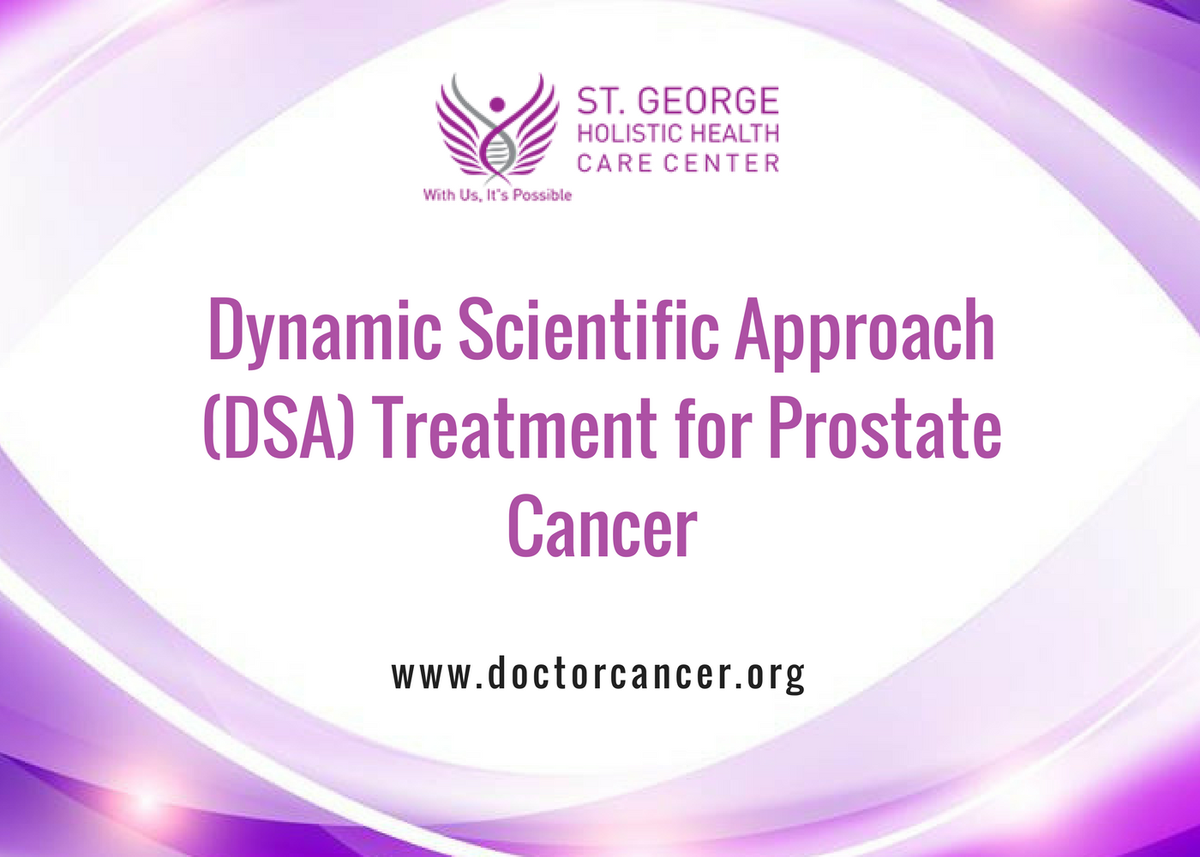 ST. GEORGE
HOLISTIC HEALTH
CARE CENTER
With Us, It's Possible

Dynamic Scientific Approach (DSA) Treatment for Prostate Cancer

www.doctorcancer.org